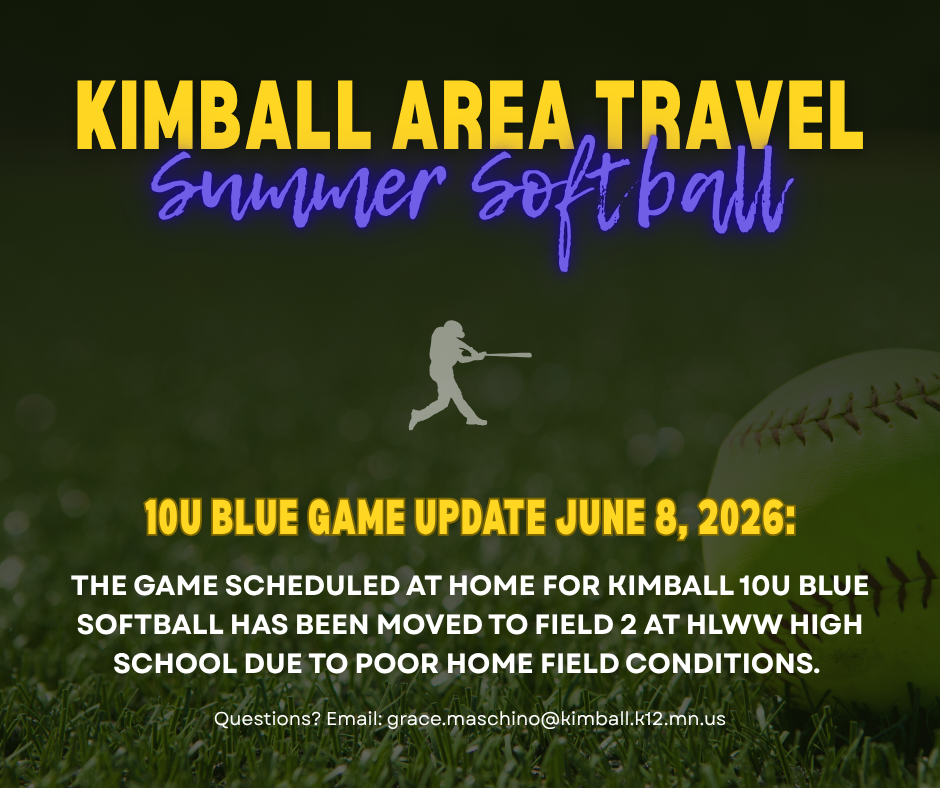 KIMBALL AREA TRAVEL
Summer Softball

10U BLUE GAME UPDATE JUNE 8, 2026:

THE GAME SCHEDULED AT HOME FOR KIMBALL 10U BLUE SOFTBALL HAS BEEN MOVED TO FIELD 2 AT HLWW HIGH SCHOOL DUE TO POOR HOME FIELD CONDITIONS.

Questions? Email: grace.maschino@kimball.k12.mn.us